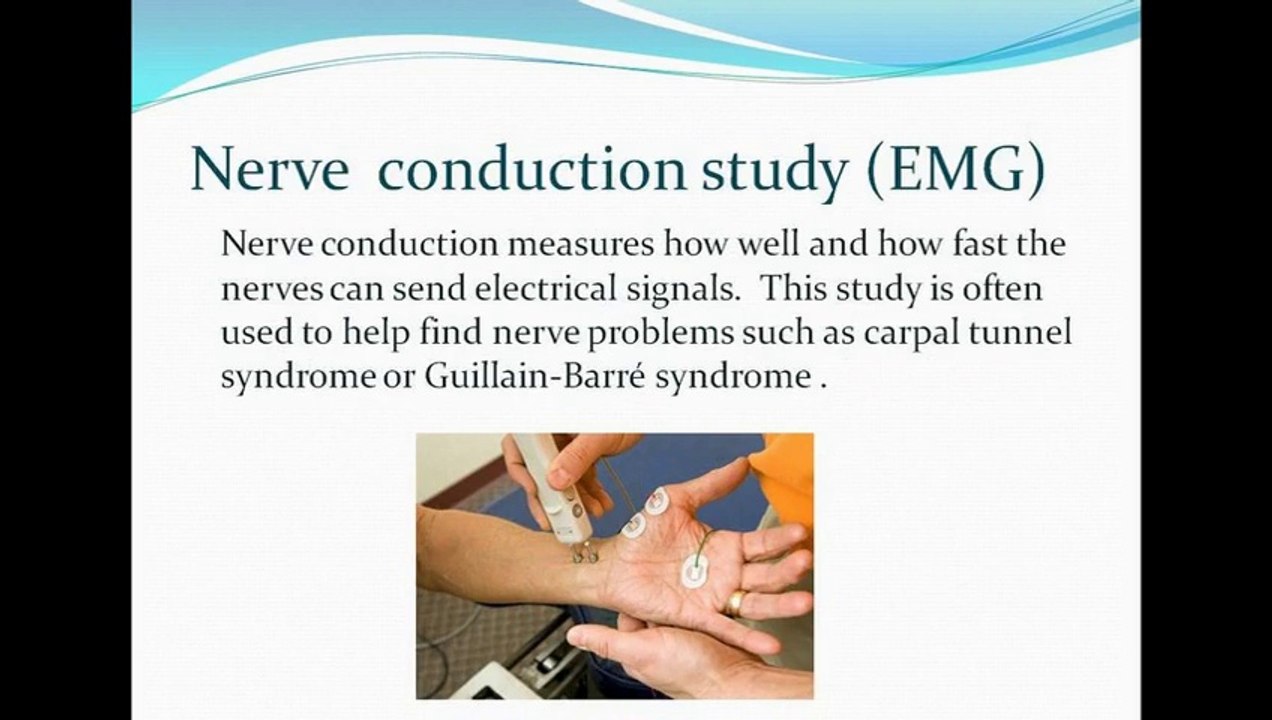 Nerve conduction study (EMG)

Nerve conduction measures how well and how fast the nerves can send electrical signals. This study is often used to help find nerve problems such as carpal tunnel syndrome or Guillain-Barré syndrome .